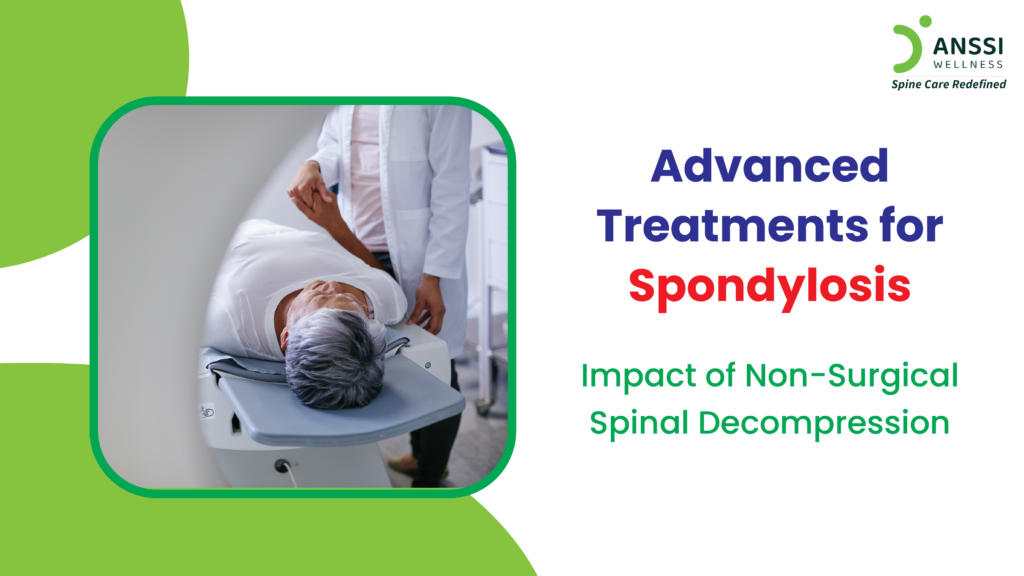 ANSSI
WELLNESS
Spine Care Redefined

Advanced Treatments for Spondylosis

Impact of Non-Surgical Spinal Decompression